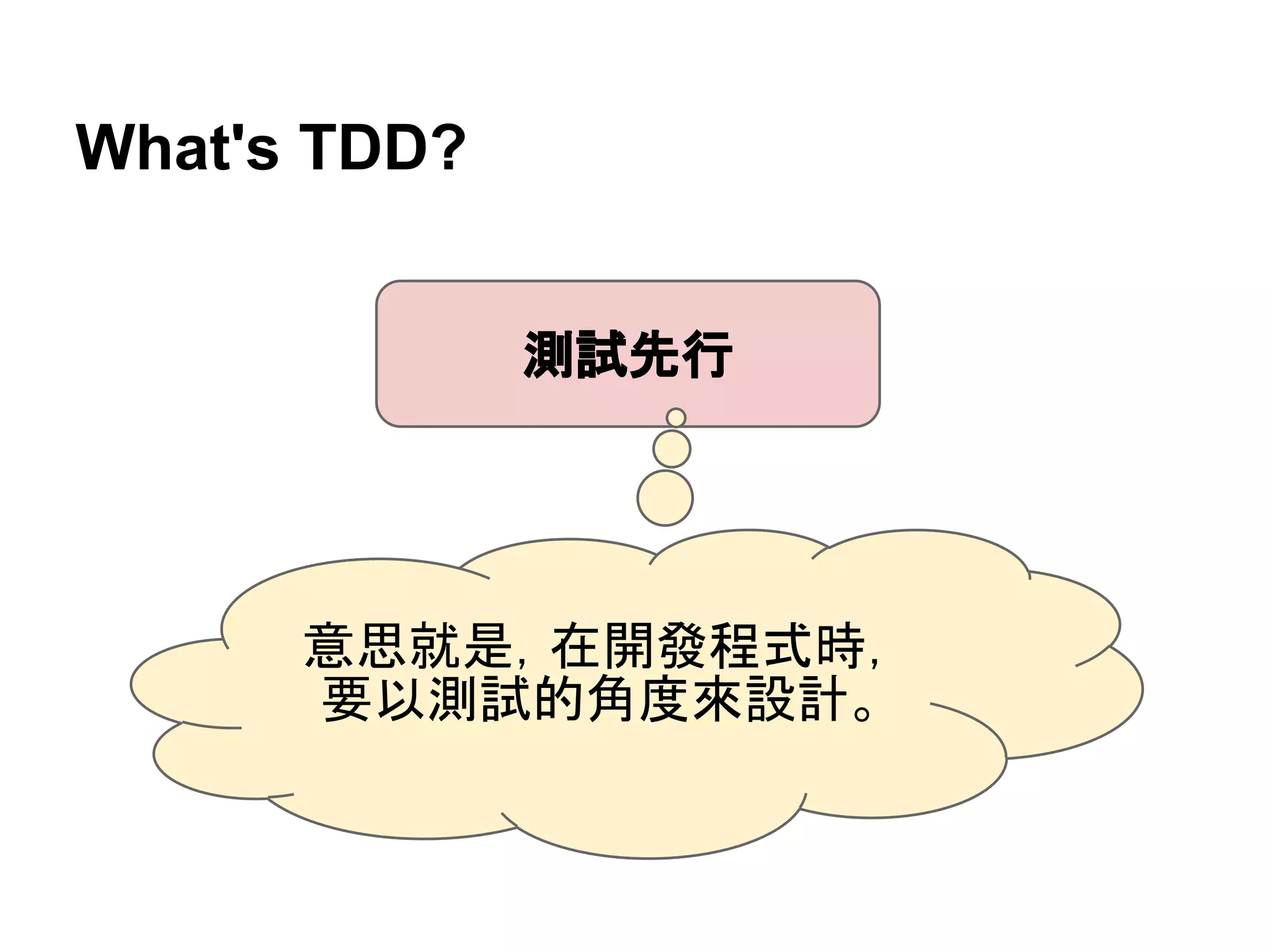 What's TDD?

測試先行

意思就是, 在開發程式時,
要以測試的角度來設計。